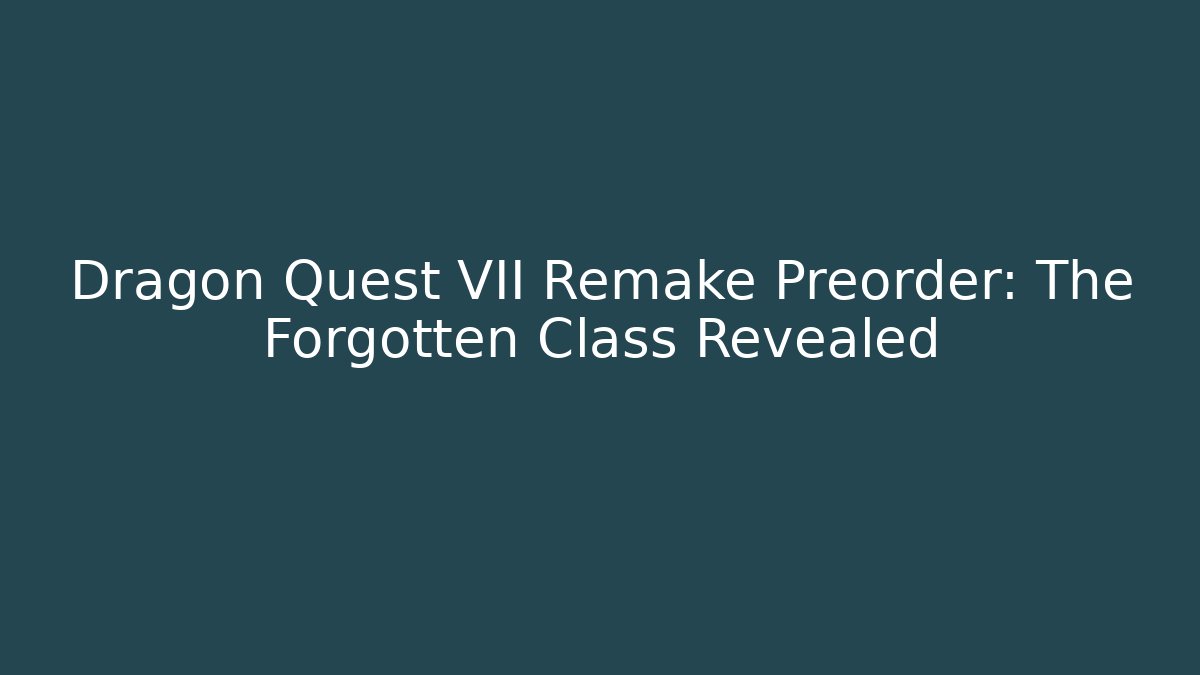 Dragon Quest VII Remake Preorder: The Forgotten Class Revealed